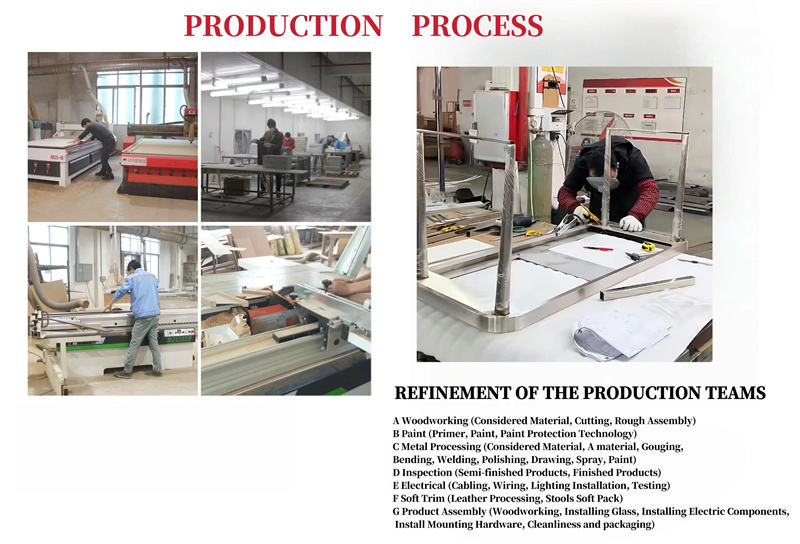 PRODUCTION PROCESS

REFINEMENT OF THE PRODUCTION TEAMS

A Woodworking (Considered Material, Cutting, Rough Assembly)
B Paint (Primer, Paint, Paint Protection Technology)
C Metal Processing (Considered Material, A material, Gouging, Bending, Welding, Polishing, Drawing, Spray, Paint)
D Inspection (Semi-finished Products, Finished Products)
E Electrical (Cabling, Wiring, Lighting Installation, Testing)
F Soft Trim (Leather Processing, Stools Soft Pack)
G Product Assembly (Woodworking, Installing Glass, Installing Electric Components, Install Mounting Hardware, Cleanliness and packaging)